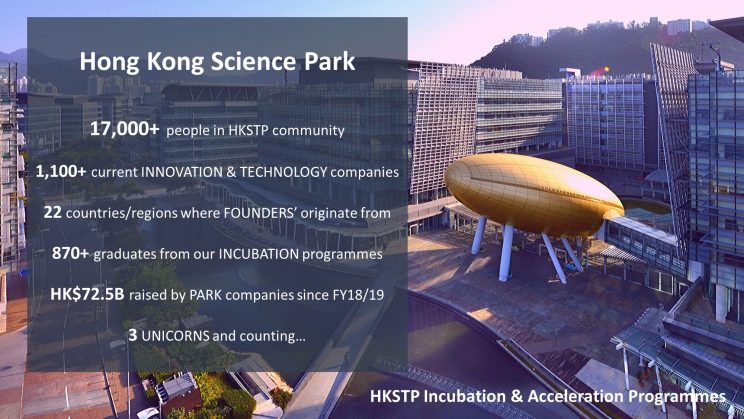 Hong Kong Science Park

17,000+ people in HKSTP community

1,100+ current INNOVATION & TECHNOLOGY companies

22 countries/regions where FOUNDERS' originate from

870+ graduates from our INCUBATION programmes

HK$72.5B raised by PARK companies since FY18/19

3 UNICORNS and counting…

HKSTP Incubation & Acceleration Programmes